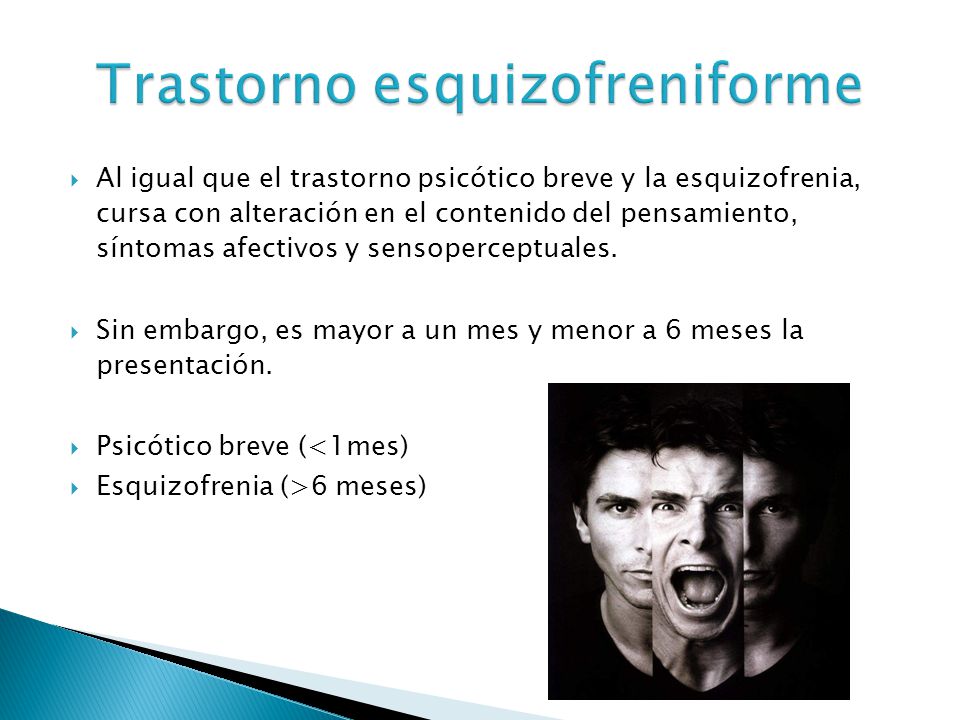 Trastorno esquizofreniforme

Al igual que el trastorno psicótico breve y la esquizofrenia, cursa con alteración en el contenido del pensamiento, síntomas afectivos y sensoperceptuales.

Sin embargo, es mayor a un mes y menor a 6 meses la presentación.

Psicótico breve (<1mes)
Esquizofrenia (>6 meses)